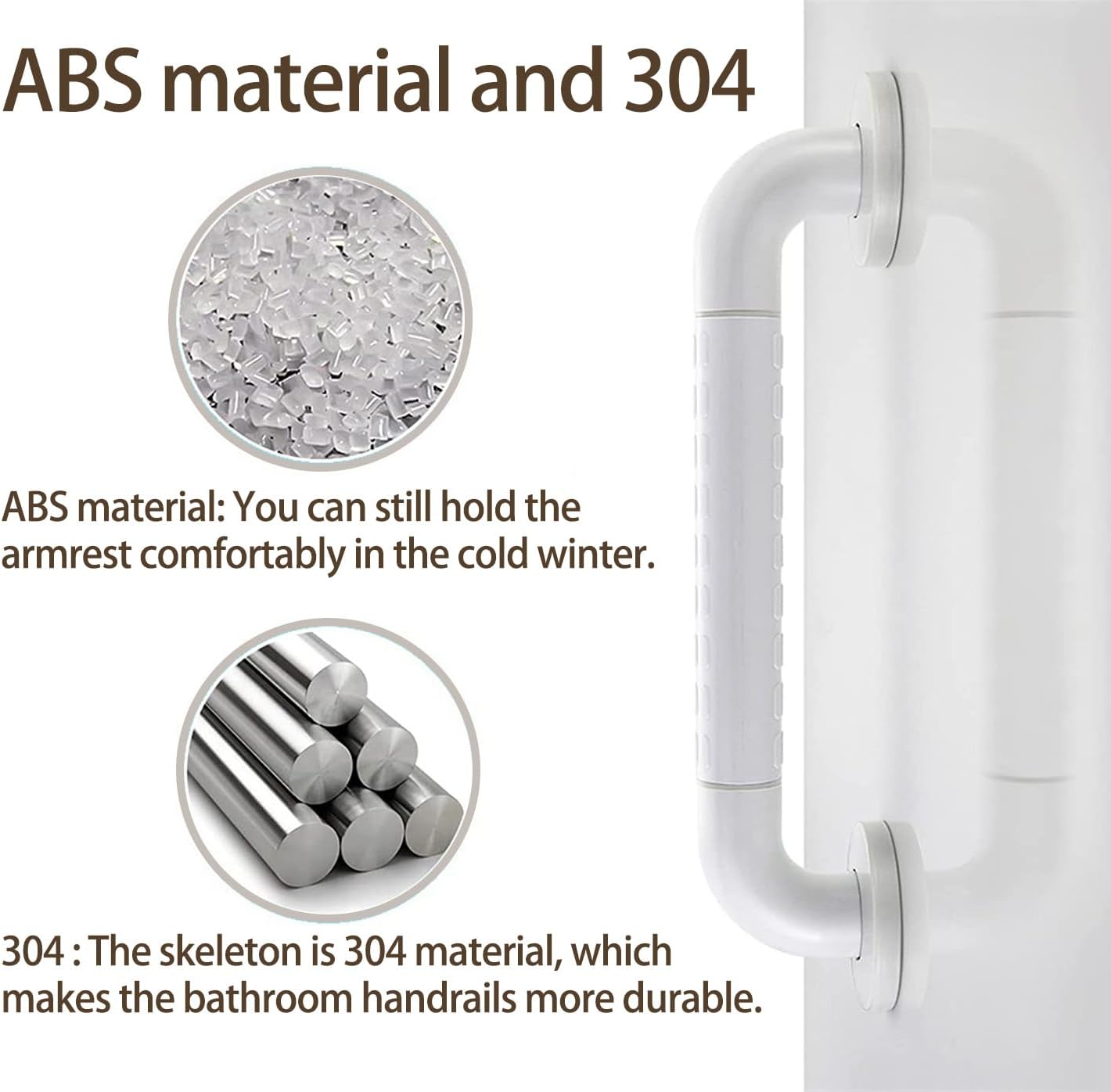 ABS material and 304

ABS material: You can still hold the armrest comfortably in the cold winter.

304 : The skeleton is 304 material, which makes the bathroom handrails more durable.